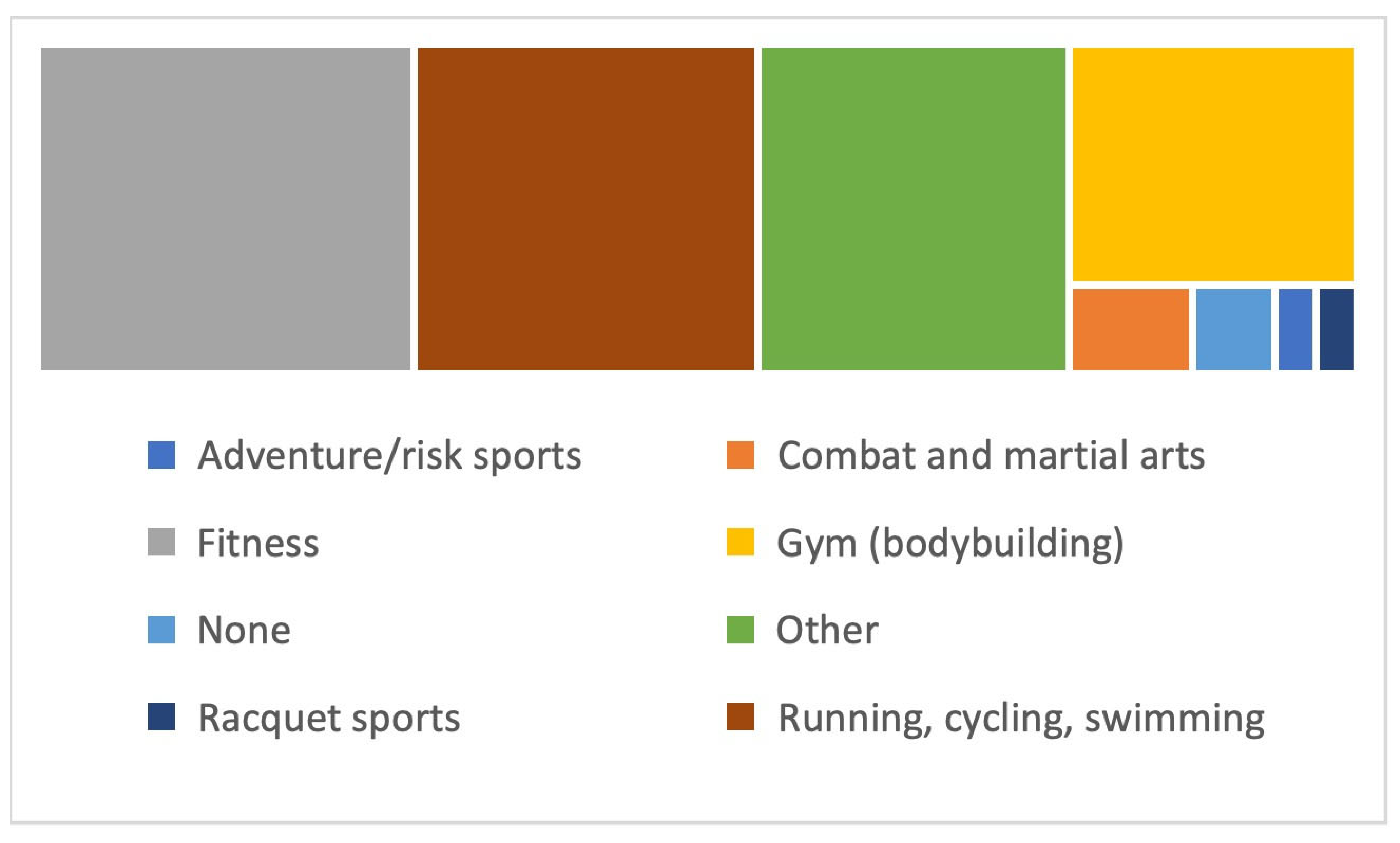 Adventure/risk sports
Combat and martial arts
Fitness
Gym (bodybuilding)
None
Other
Racquet sports
Running, cycling, swimming